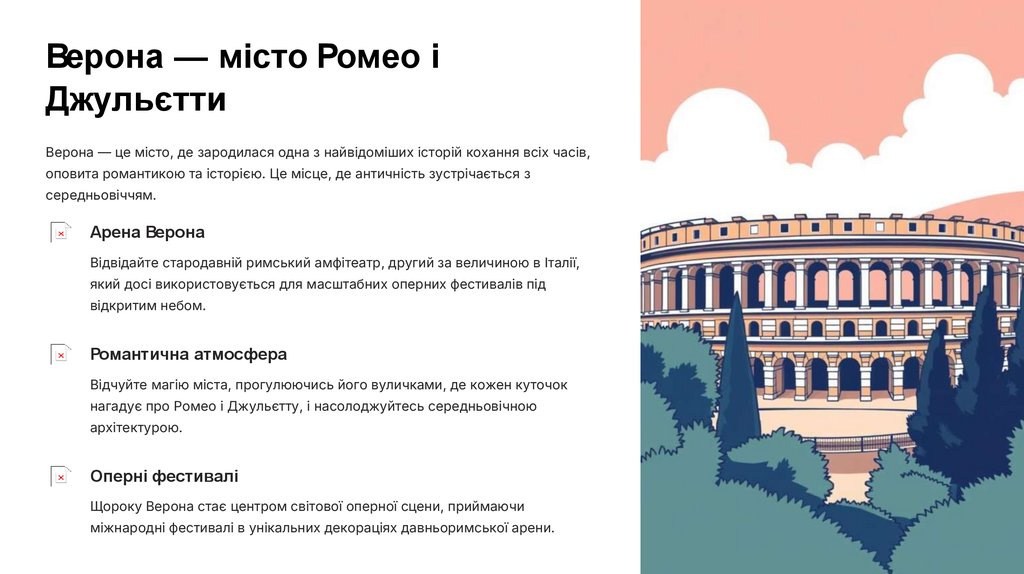 Верона — місто Ромео і Джульєтти

Верона — це місто, де зародилася одна з найвідоміших історій кохання всіх часів, оповита романтикою та історією. Це місце, де античність зустрічається з середньовіччям.

Арена Верона

Відвідайте стародавній римський амфітеатр, другий за величиною в Італії, який досі використовується для масштабних оперних фестивалів під відкритим небом.

Романтична атмосфера

Відчуйте магію міста, прогулюючись його вуличками, де кожен куточок нагадує про Ромео і Джульєтту, і насолоджуйтесь середньовічною архітектурою.

Оперні фестивалі

Щороку Верона стає центром світової оперної сцени, приймаючи міжнародні фестивалі в унікальних декораціях давньоримської арени.